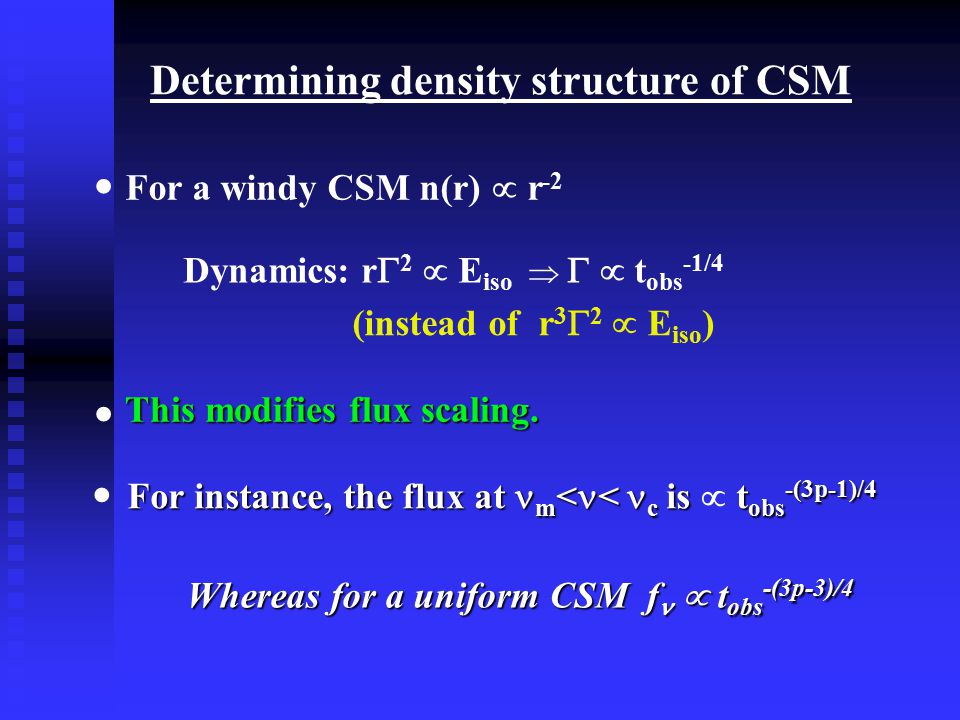 Determining density structure of CSM

• For a windy CSM $n(r) \propto r^{-2}$

Dynamics: $r\Gamma^2 \propto E_{iso} \Rightarrow \Gamma \propto t_{obs}^{-1/4}$
(instead of $r^3\Gamma^2 \propto E_{iso}$)

• This modifies flux scaling.

• For instance, the flux at $\nu_m<\nu<\nu_c$ is $\propto t_{obs}^{-(3p-1)/4}$

Whereas for a uniform CSM $f_\nu \propto t_{obs}^{-(3p-3)/4}$